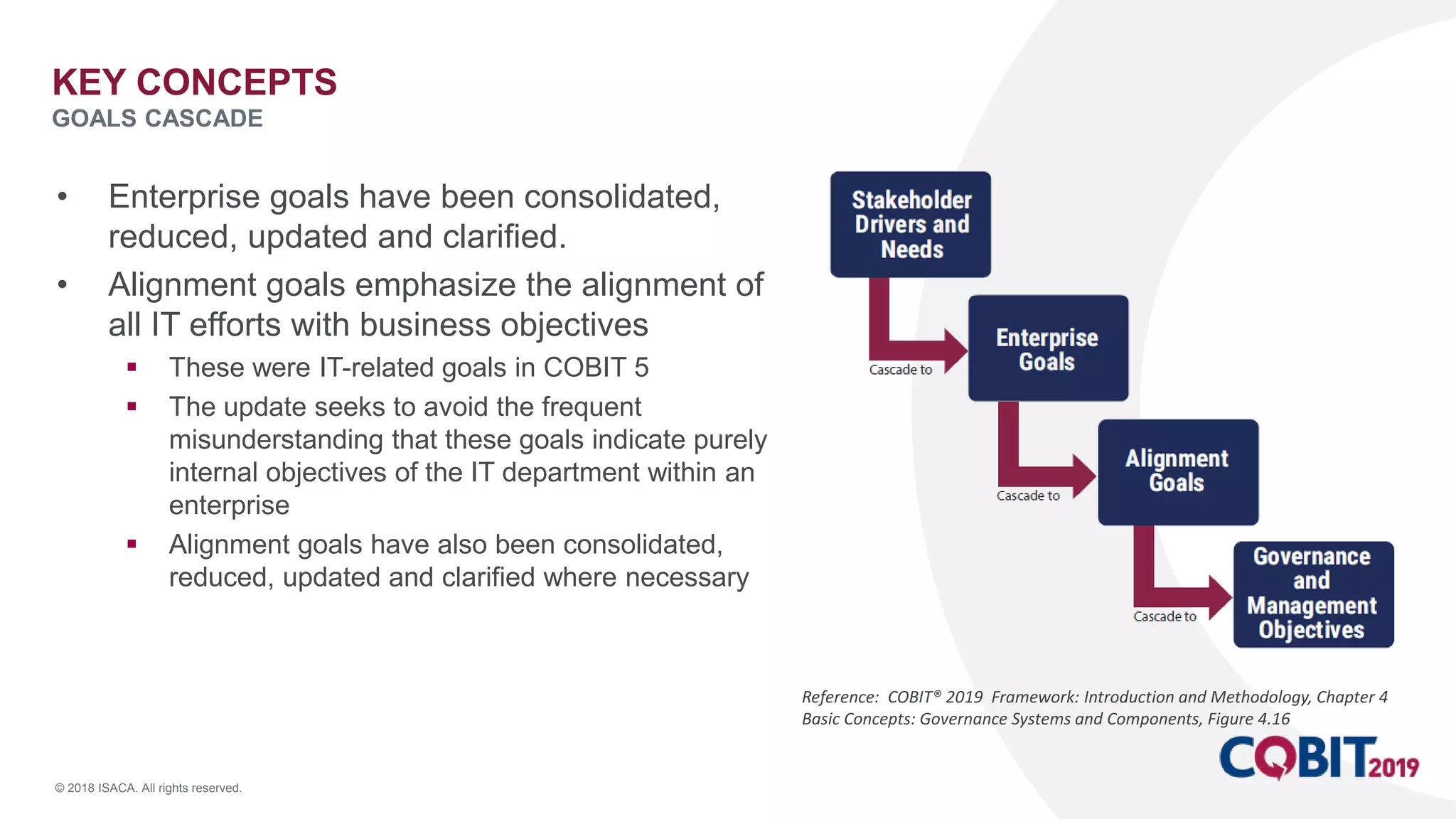 KEY CONCEPTS
GOALS CASCADE

• Enterprise goals have been consolidated, reduced, updated and clarified.
• Alignment goals emphasize the alignment of all IT efforts with business objectives
  ▪ These were IT-related goals in COBIT 5
  ▪ The update seeks to avoid the frequent misunderstanding that these goals indicate purely internal objectives of the IT department within an enterprise
  ▪ Alignment goals have also been consolidated, reduced, updated and clarified where necessary

Stakeholder Drivers and Needs
Cascade to
Enterprise Goals
Cascade to
Alignment Goals
Cascade to
Governance and Management Objectives

Reference: COBIT® 2019 Framework: Introduction and Methodology, Chapter 4 Basic Concepts: Governance Systems and Components, Figure 4.16

COBIT 2019

© 2018 ISACA. All rights reserved.